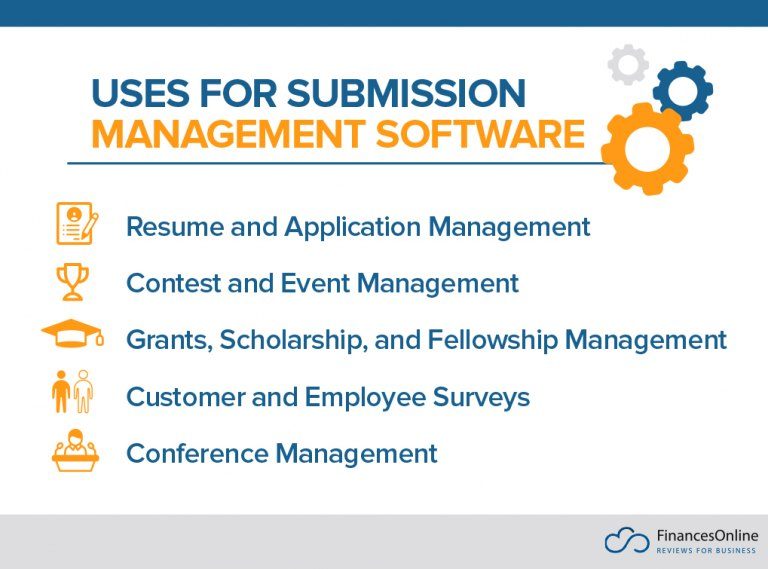 USES FOR SUBMISSION
MANAGEMENT SOFTWARE

Resume and Application Management

Contest and Event Management

Grants, Scholarship, and Fellowship Management

Customer and Employee Surveys

Conference Management

FinancesOnline
REVIEWS FOR BUSINESS